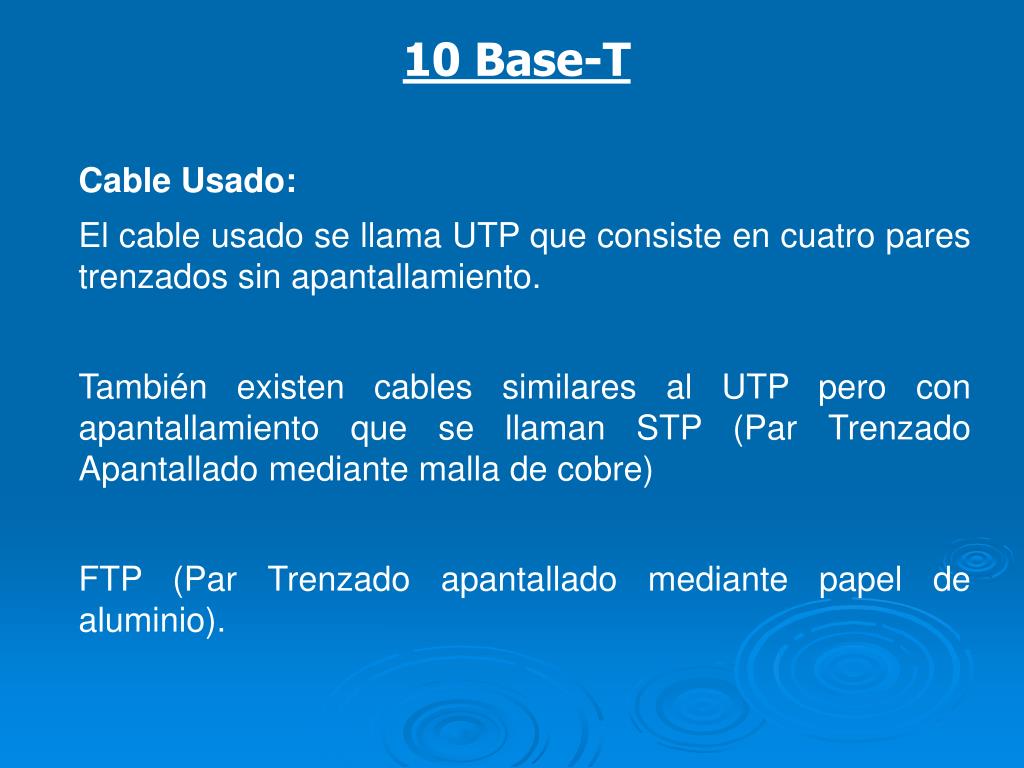 10 Base-T

Cable Usado:

El cable usado se llama UTP que consiste en cuatro pares trenzados sin apantallamiento.

También existen cables similares al UTP pero con apantallamiento que se llaman STP (Par Trenzado Apantallado mediante malla de cobre)

FTP (Par Trenzado apantallado mediante papel de aluminio).